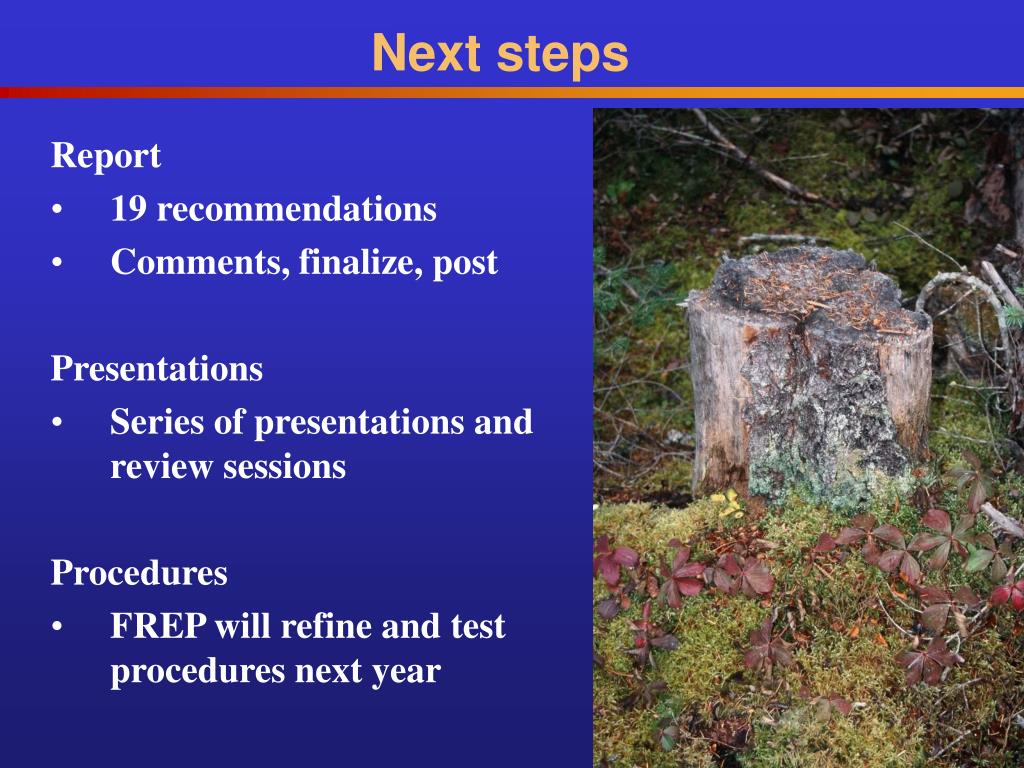 Next steps

Report
• 19 recommendations
• Comments, finalize, post

Presentations
• Series of presentations and review sessions

Procedures
• FREP will refine and test procedures next year